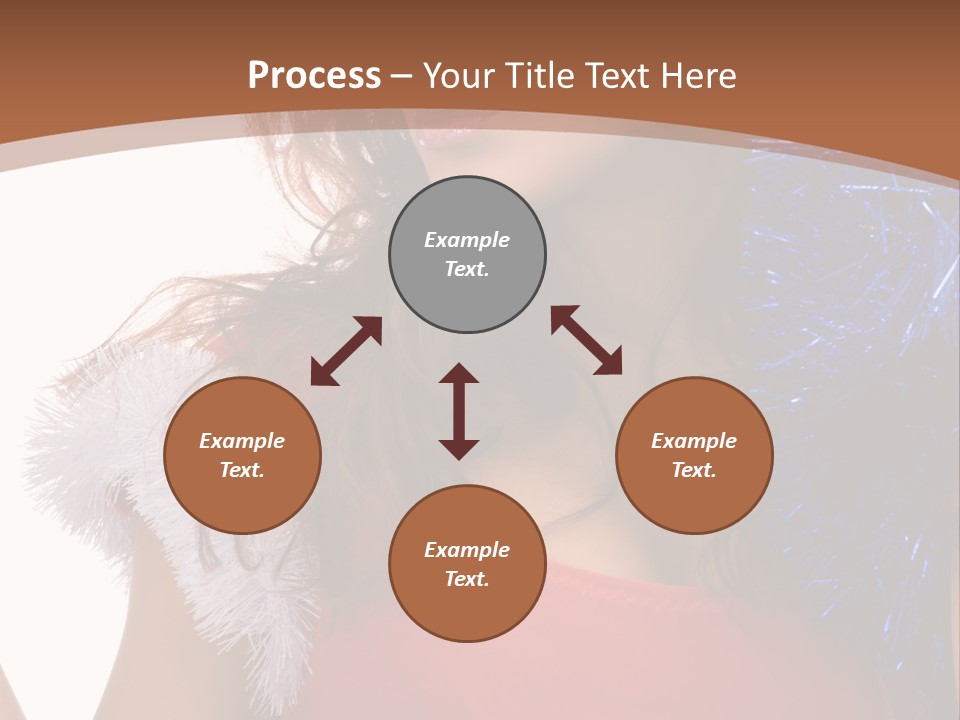 Process – Your Title Text Here

Example Text.

Example Text.

Example Text.

Example Text.